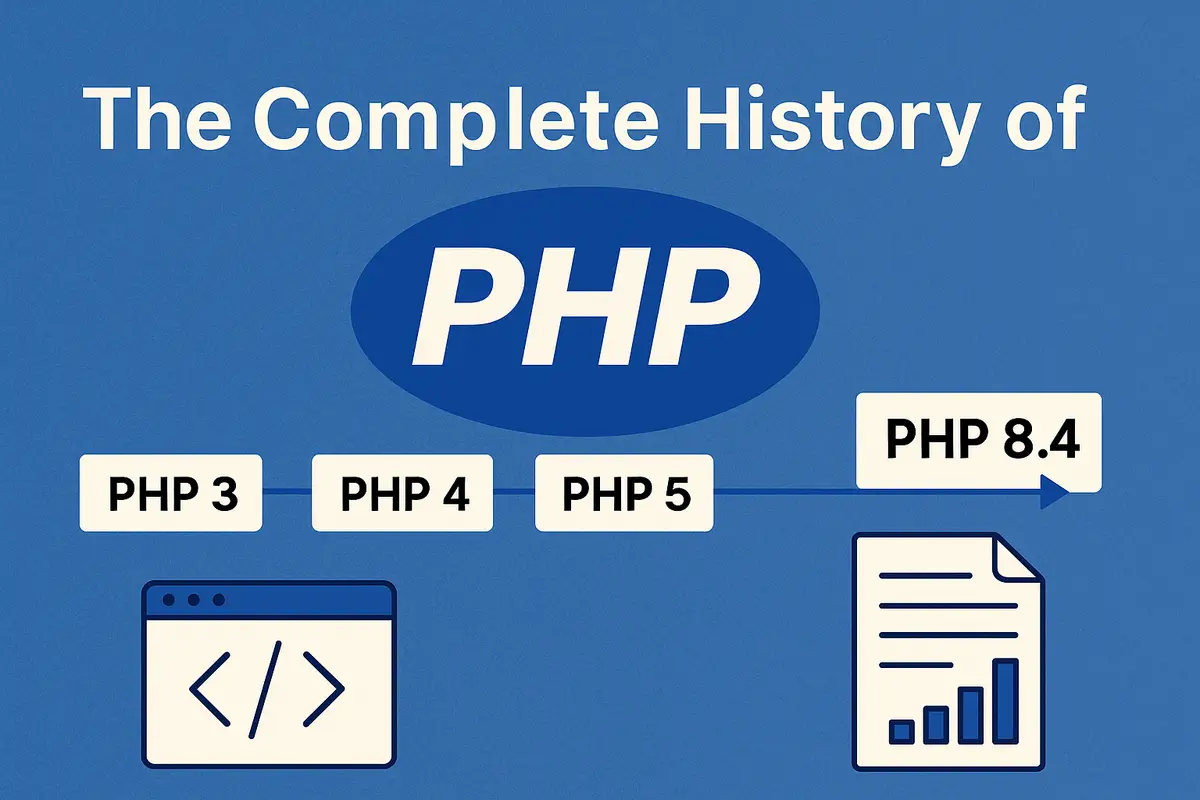 The Complete History of

PHP

PHP 3

PHP 4

PHP 5

PHP 8.4

</>